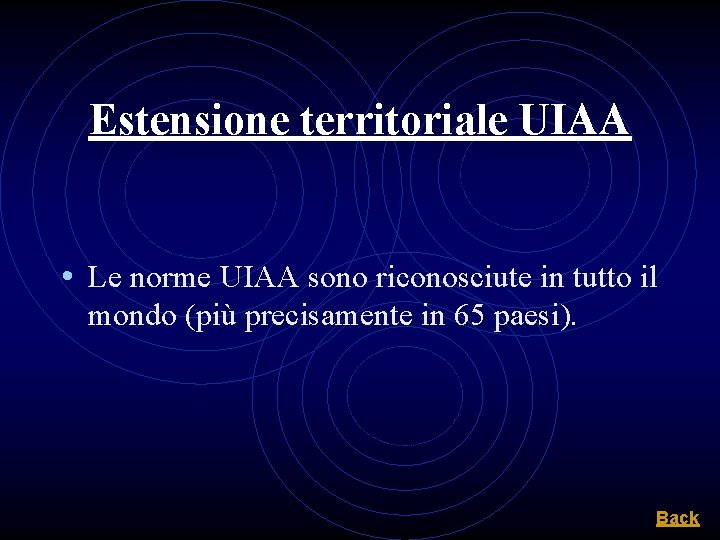 Estensione territoriale UIAA

• Le norme UIAA sono riconosciute in tutto il mondo (più precisamente in 65 paesi).

Back